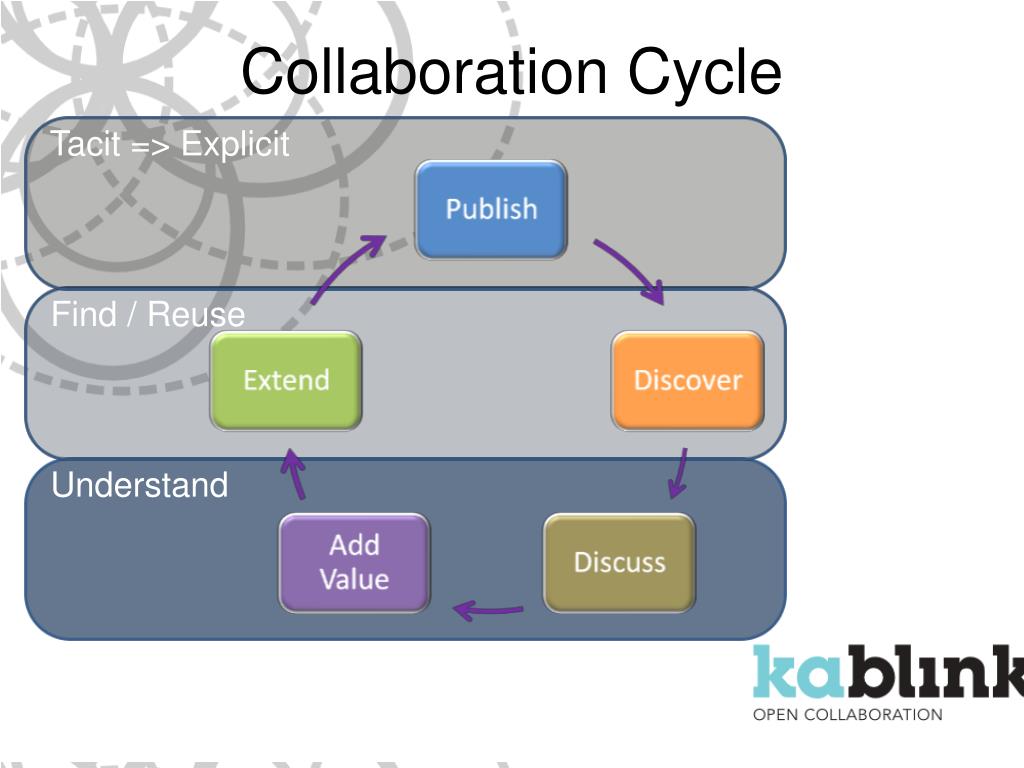 Collaboration Cycle

Tacit => Explicit

Publish

Find / Reuse

Extend

Discover

Understand

Add Value

Discuss

kablink
OPEN COLLABORATION